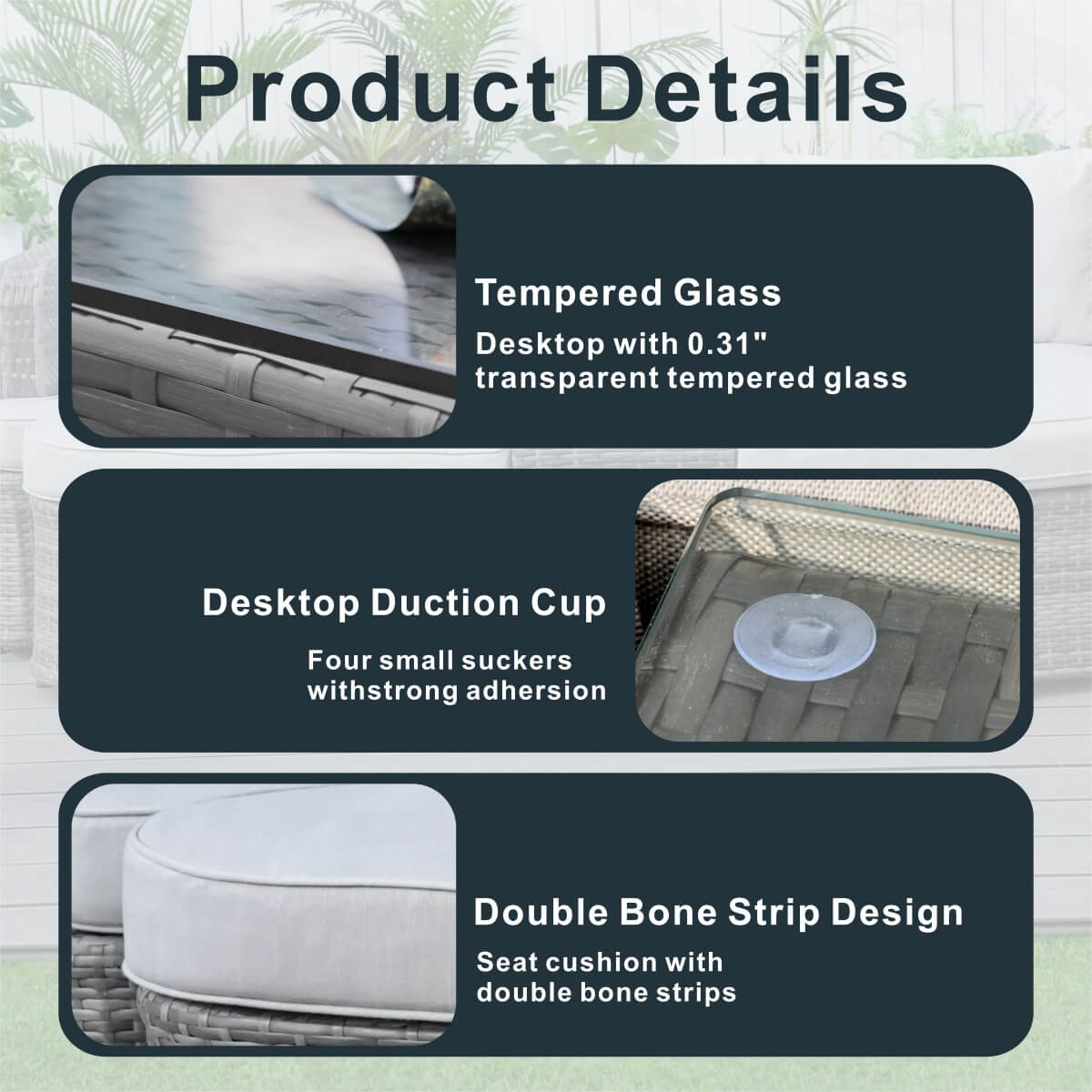 Product Details

Tempered Glass
Desktop with 0.31" transparent tempered glass

Desktop Duction Cup
Four small suckers withstrong adhersion

Double Bone Strip Design
Seat cushion with double bone strips